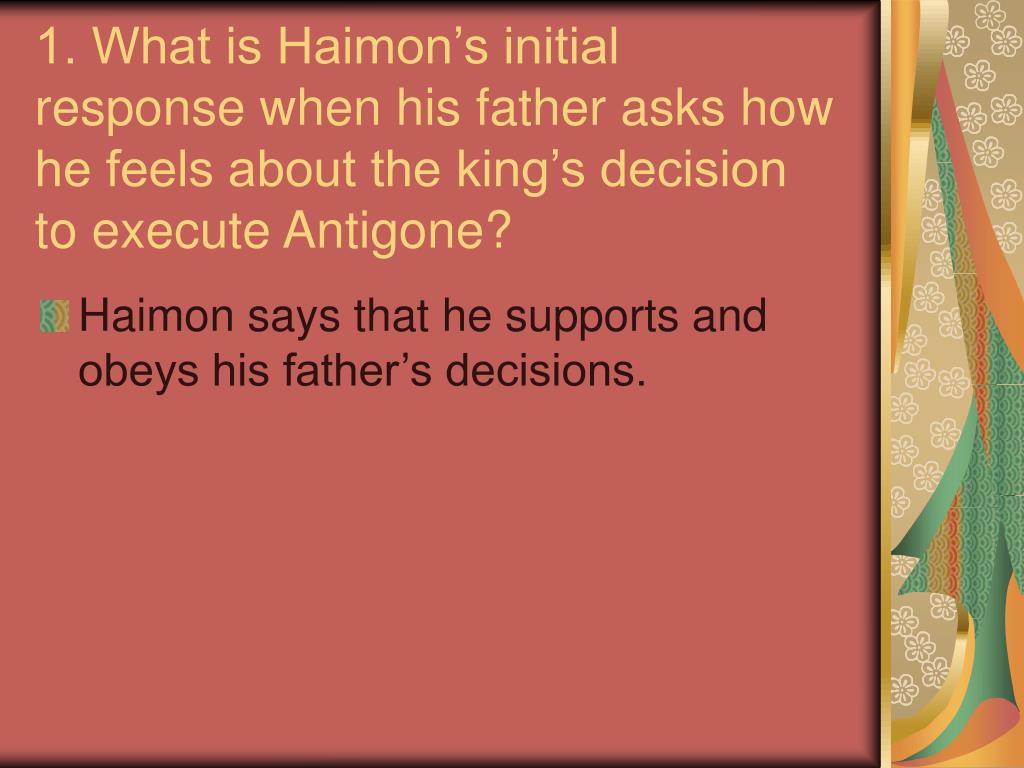 1. What is Haimon’s initial response when his father asks how he feels about the king’s decision to execute Antigone?

Haimon says that he supports and obeys his father’s decisions.